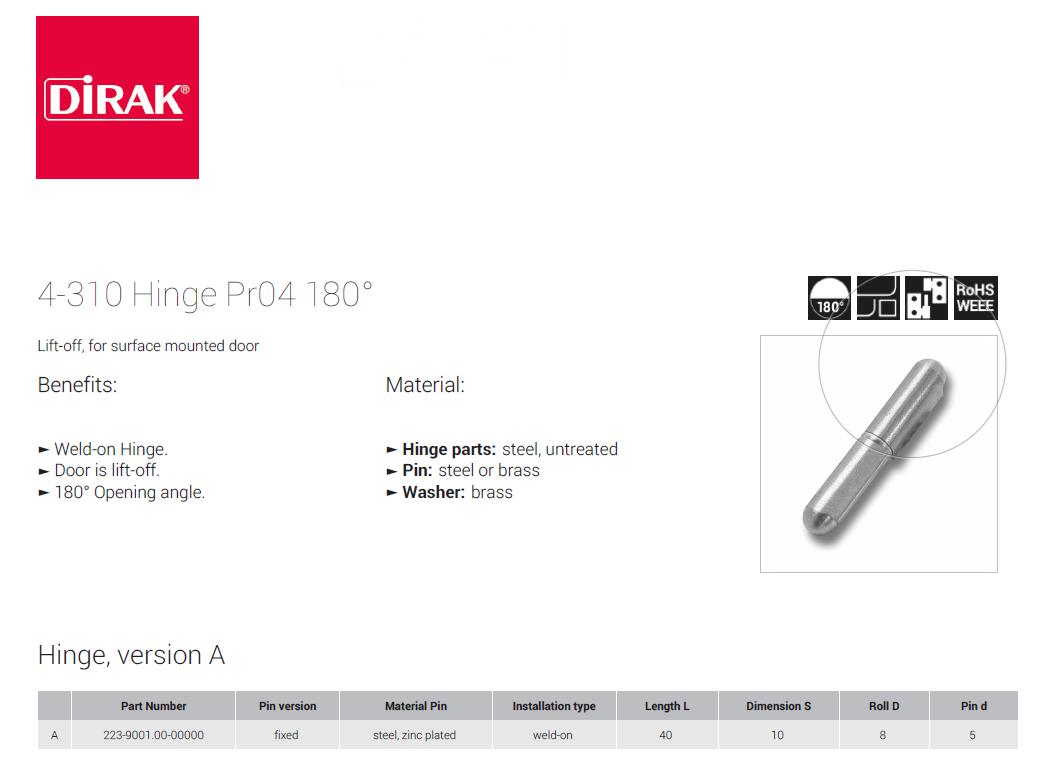 DIRAK®

4-310 Hinge Pr04 180°

180°

RoHS WEEE

Lift-off, for surface mounted door

Benefits:

► Weld-on Hinge.
► Door is lift-off.
► 180° Opening angle.

Material:

► **Hinge parts:** steel, untreated
► **Pin:** steel or brass
► **Washer:** brass

Hinge, version A

| | Part Number | Pin version | Material Pin | Installation type | Length L | Dimension S | Roll D | Pin d |
|---|---|---|---|---|---|---|---|---|
| A | 223-9001.00-00000 | fixed | steel, zinc plated | weld-on | 40 | 10 | 8 | 5 |